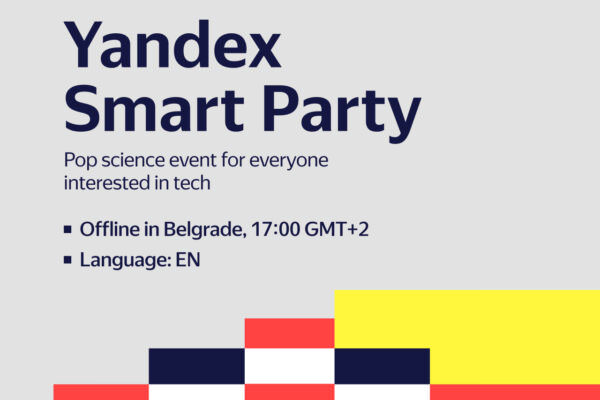 Yandex Smart Party

Pop science event for everyone interested in tech

▪ Offline in Belgrade, 17:00 GMT+2
▪ Language: EN